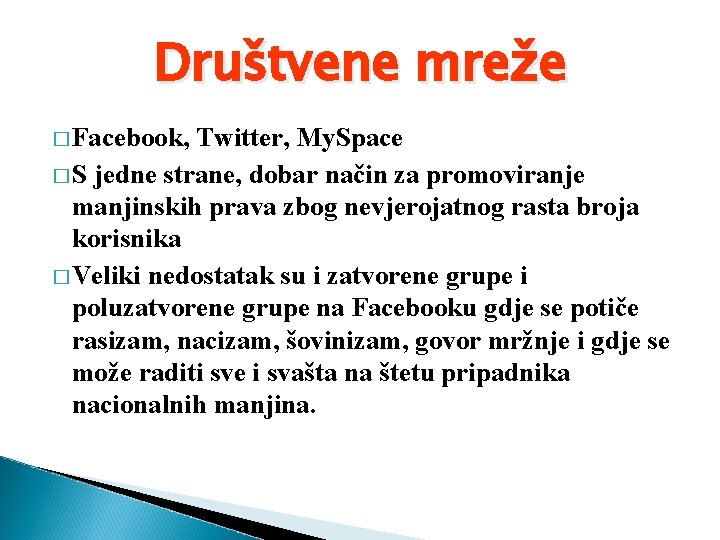 Društvene mreže

□ Facebook, Twitter, MySpace

□ S jedne strane, dobar način za promoviranje manjinskih prava zbog nevjerojatnog rasta broja korisnika

□ Veliki nedostatak su i zatvorene grupe i poluzatvorene grupe na Facebooku gdje se potiče rasizam, nacizam, šovinizam, govor mržnje i gdje se može raditi sve i svašta na štetu pripadnika nacionalnih manjina.